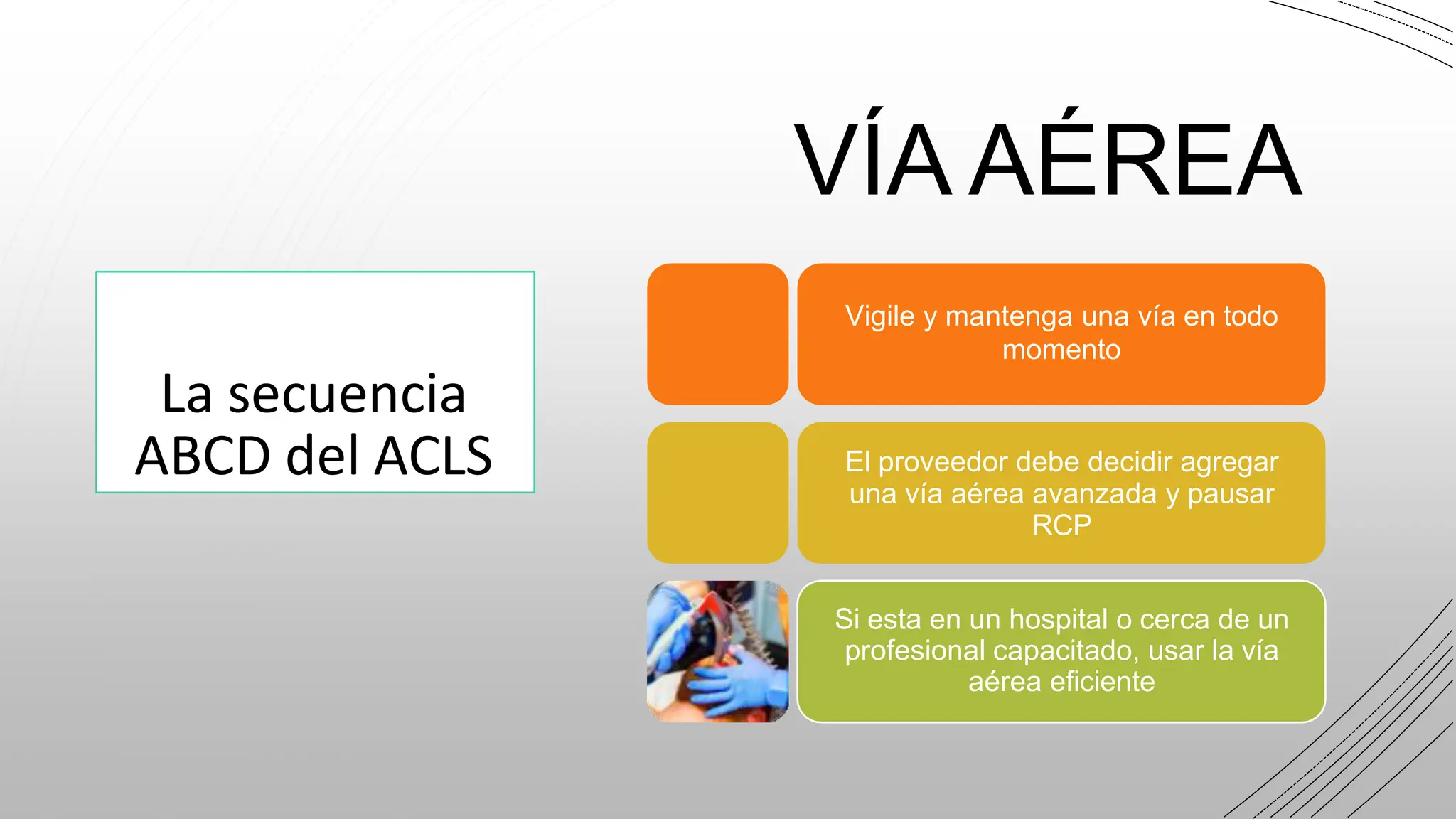 VÍA AÉREA

La secuencia ABCD del ACLS

Vigile y mantenga una vía en todo momento

El proveedor debe decidir agregar una vía aérea avanzada y pausar RCP

Si esta en un hospital o cerca de un profesional capacitado, usar la vía aérea eficiente